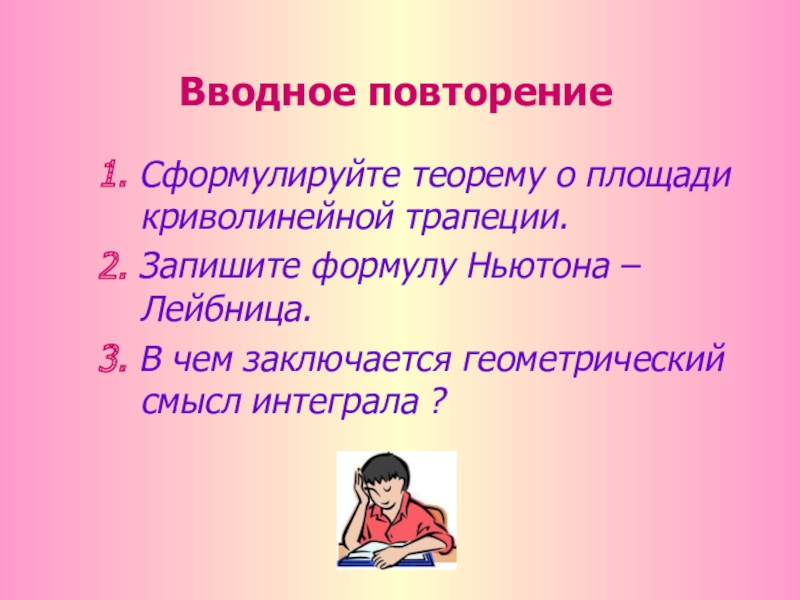 Вводное повторение

1. Сформулируйте теорему о площади криволинейной трапеции.

2. Запишите формулу Ньютона – Лейбница.

3. В чем заключается геометрический смысл интеграла ?